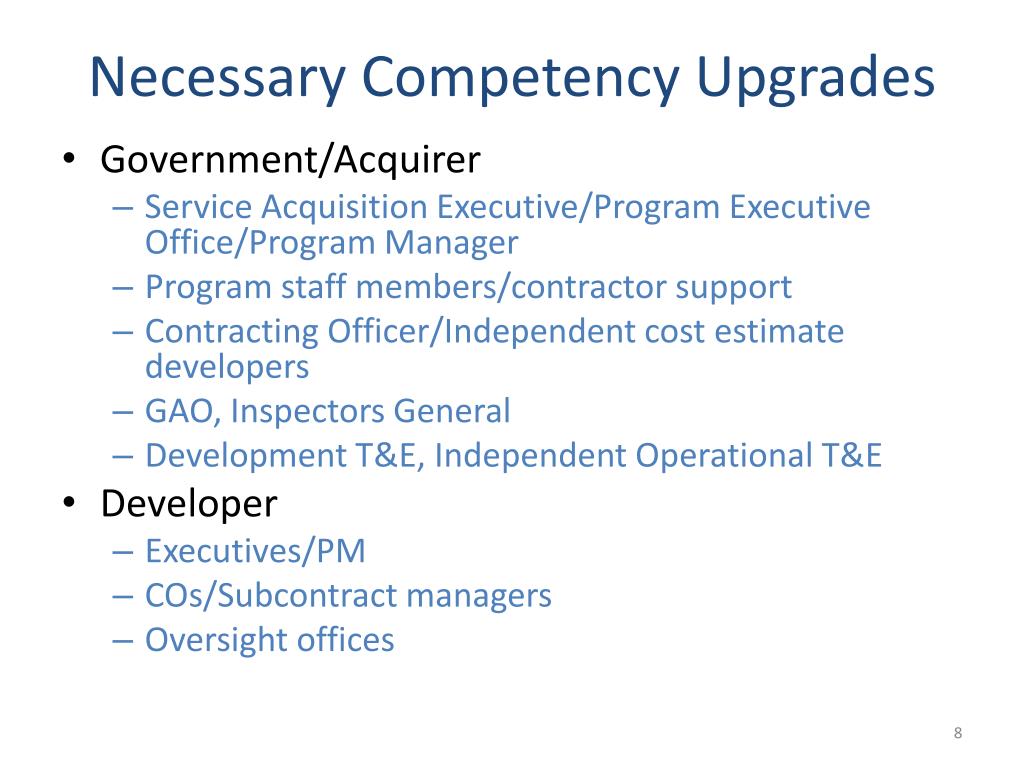 Necessary Competency Upgrades

• Government/Acquirer
– Service Acquisition Executive/Program Executive Office/Program Manager
– Program staff members/contractor support
– Contracting Officer/Independent cost estimate developers
– GAO, Inspectors General
– Development T&E, Independent Operational T&E

• Developer
– Executives/PM
– COs/Subcontract managers
– Oversight offices

8